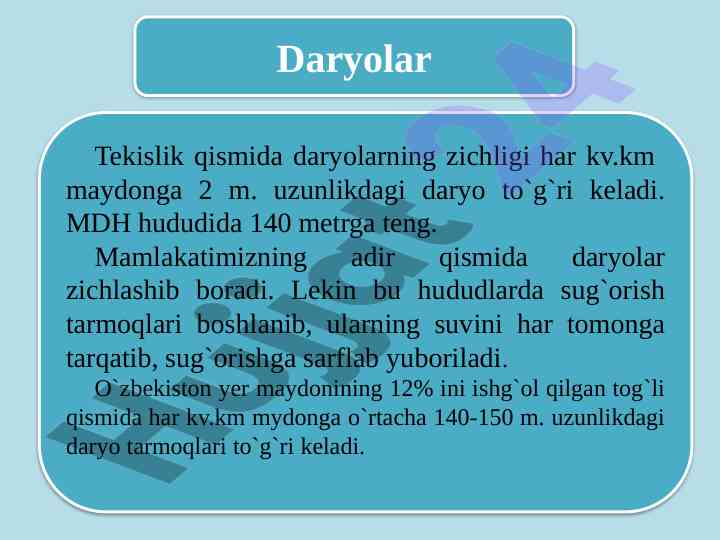 Daryolar

Tekislik qismida daryolarning zichligi har kv.km maydonga 2 m. uzunlikdagi daryo to`g`ri keladi. MDH hududida 140 metrga teng.

Mamlakatimizning adir qismida daryolar zichlashib boradi. Lekin bu hududlarda sug`orish tarmoqlari boshlanib, ularning suvini har tomonga tarqatib, sug`orishga sarflab yuboriladi.

O`zbekiston yer maydonining 12% ini ishg`ol qilgan tog`li qismida har kv.km mydonga o`rtacha 140-150 m. uzunlikdagi daryo tarmoqlari to`g`ri keladi.

Hujjat24